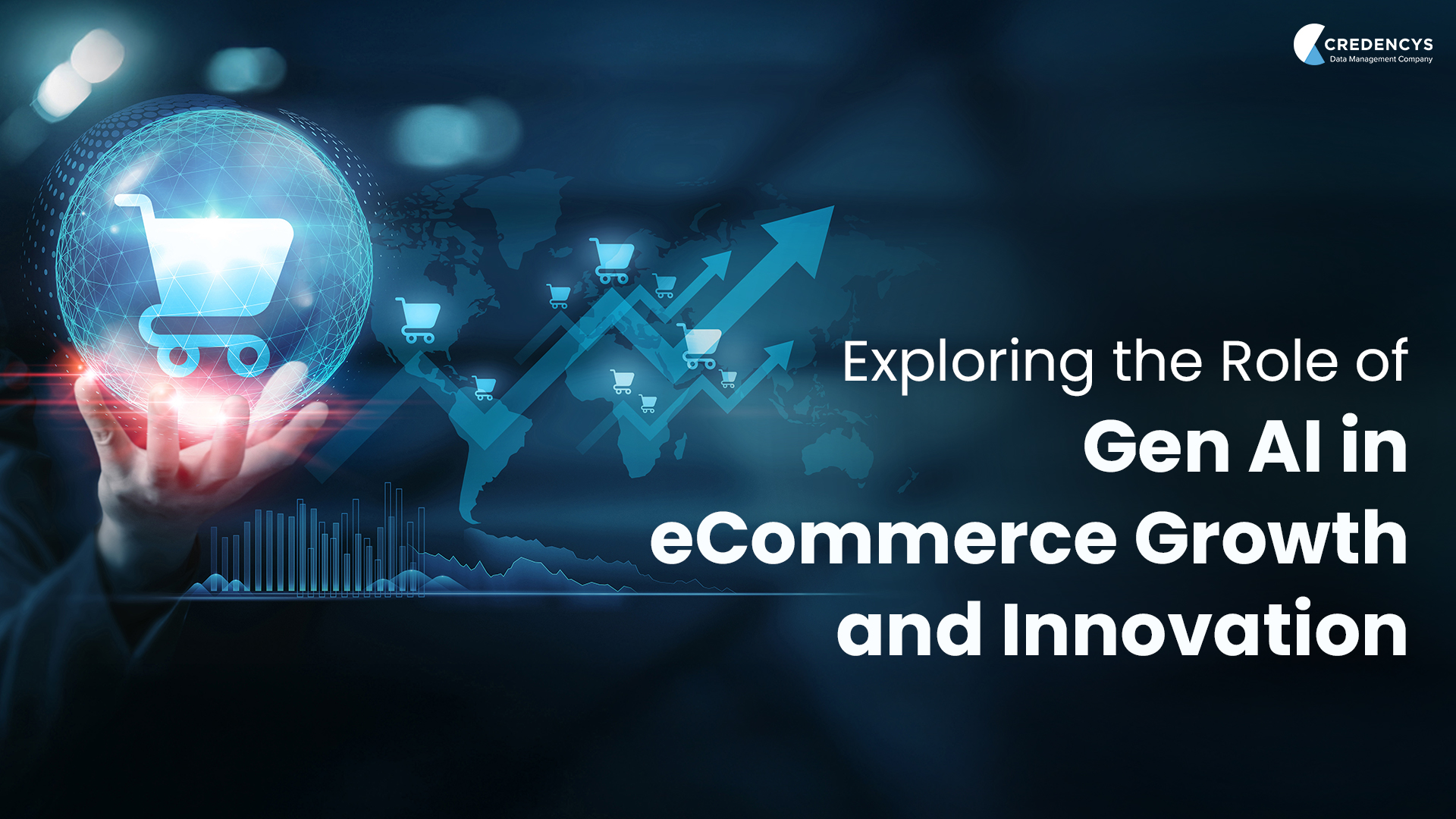 CREDENCYS
Data Management Company

Exploring the Role of
Gen AI in
eCommerce Growth
and Innovation